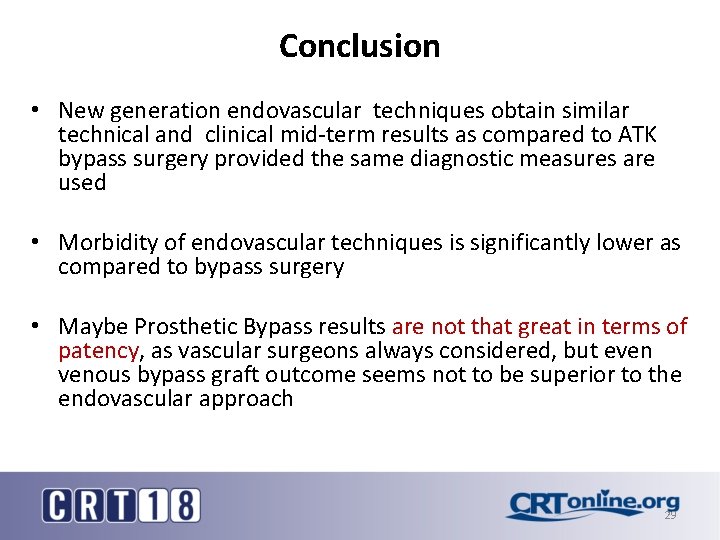 Conclusion

• New generation endovascular techniques obtain similar technical and clinical mid-term results as compared to ATK bypass surgery provided the same diagnostic measures are used

• Morbidity of endovascular techniques is significantly lower as compared to bypass surgery

• Maybe Prosthetic Bypass results are not that great in terms of patency, as vascular surgeons always considered, but even venous bypass graft outcome seems not to be superior to the endovascular approach

CRT18

CRTonline.org

29